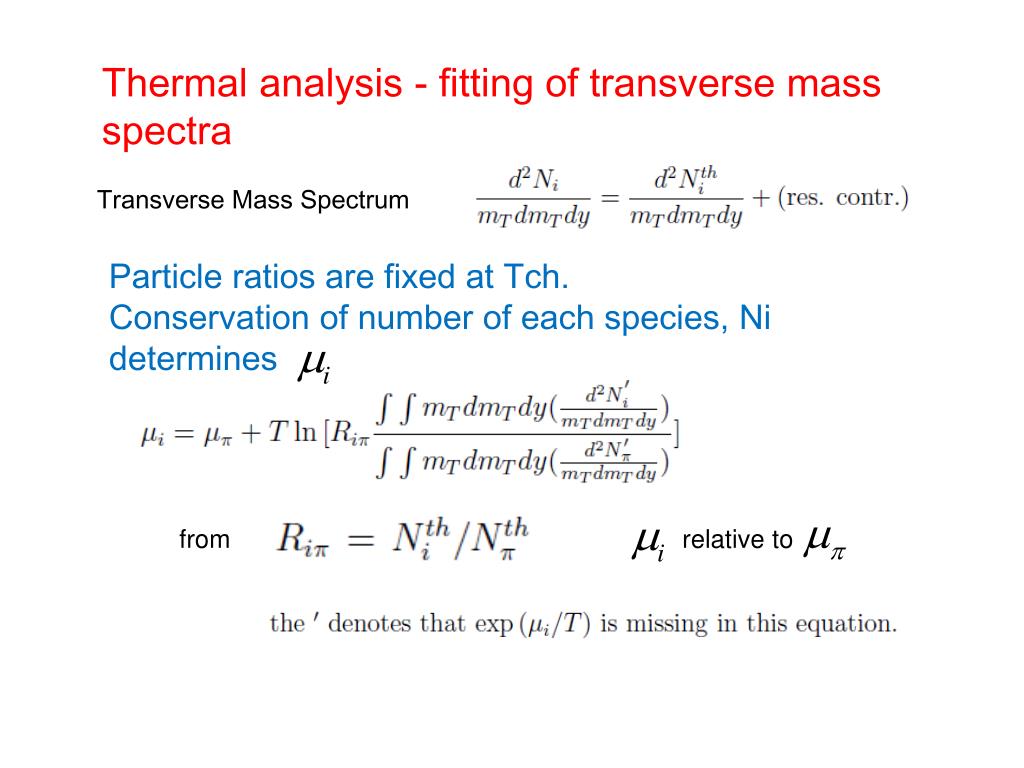 Thermal analysis - fitting of transverse mass spectra

Transverse Mass Spectrum $\frac{d^2N_i}{m_T dm_T dy} = \frac{d^2N_i^{th}}{m_T dm_T dy} + (\text{res. contr.})$

Particle ratios are fixed at Tch.
Conservation of number of each species, Ni determines $\mu_i$

$\mu_i = \mu_\pi + T \ln [R_{i\pi} \frac{\int\int m_T dm_T dy (\frac{d^2N_i'}{m_T dm_T dy})}{\int\int m_T dm_T dy (\frac{d^2N_\pi'}{m_T dm_T dy})}]$

from $R_{i\pi} = N_i^{th}/N_\pi^{th}$ $\mu_i$ relative to $\mu_\pi$

the $'$ denotes that $\exp(\mu_i/T)$ is missing in this equation.